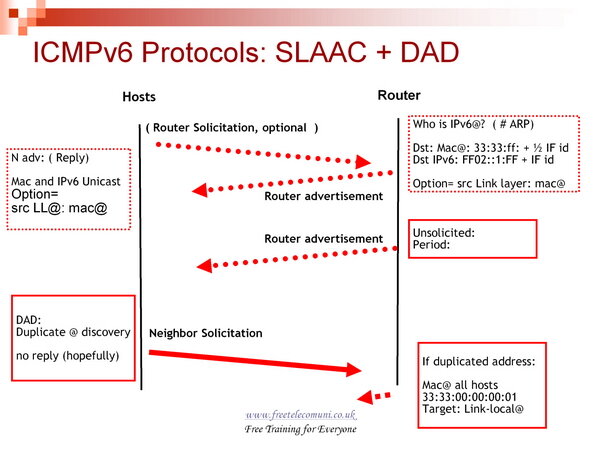 ICMPv6 Protocols: SLAAC + DAD

Hosts

Router

( Router Solicitation, optional )

Who is IPv6@? ( # ARP)

Dst: Mac@: 33:33:ff: + ½ IF id
Dst IPv6: FF02::1:FF + IF id

Option= src Link layer: mac@

N adv: ( Reply)

Mac and IPv6 Unicast
Option=
src LL@: mac@

Router advertisement

Router advertisement

Unsolicited:
Period:

DAD:
Duplicate @ discovery

no reply (hopefully)

Neighbor Solicitation

If duplicated address:

Mac@ all hosts
33:33:00:00:00:01
Target: Link-local@

www.freetelecomuni.co.uk
Free Training for Everyone